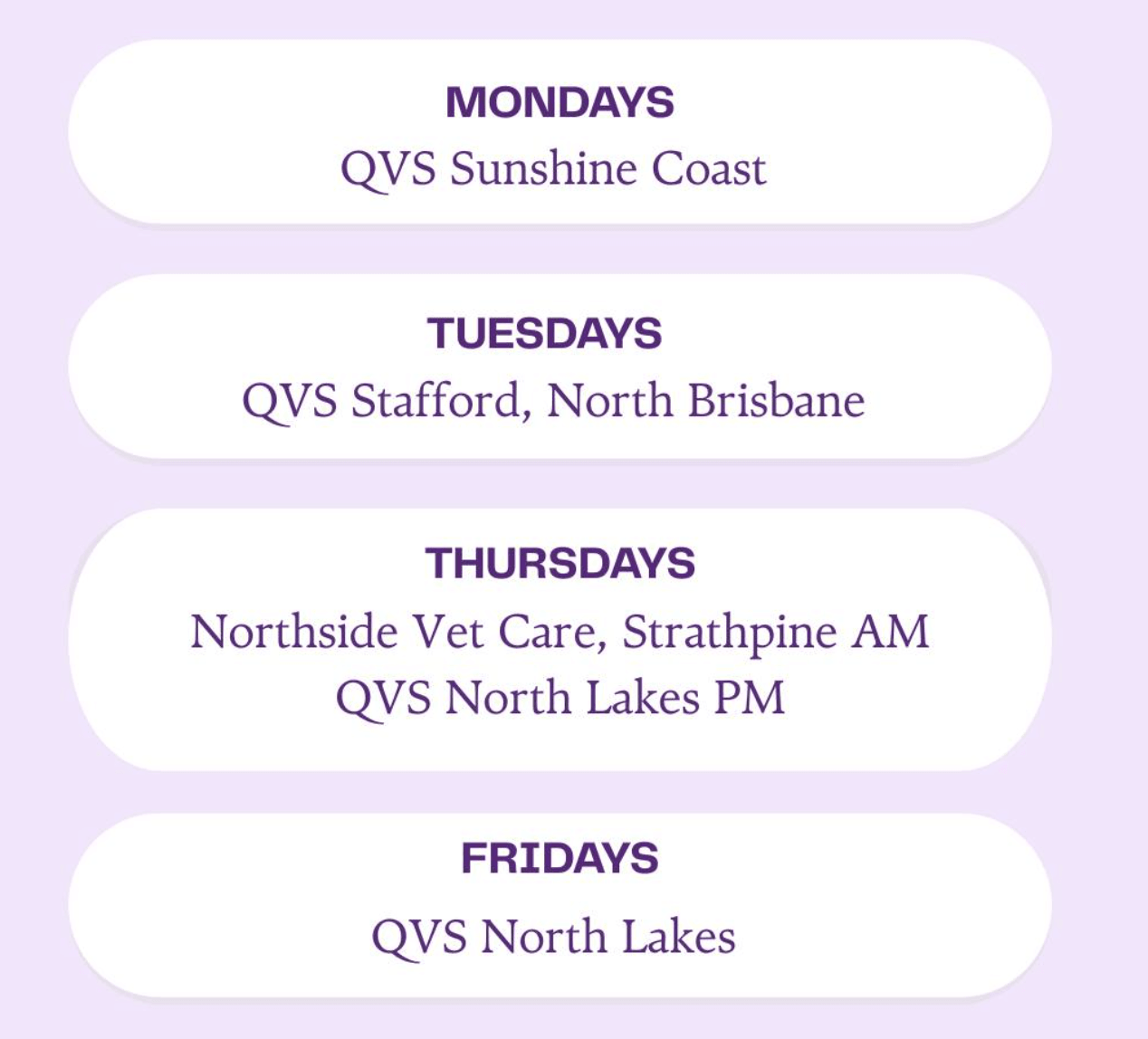 MONDAYS
QVS Sunshine Coast

TUESDAYS
QVS Stafford, North Brisbane

THURSDAYS
Northside Vet Care, Strathpine AM
QVS North Lakes PM

FRIDAYS
QVS North Lakes